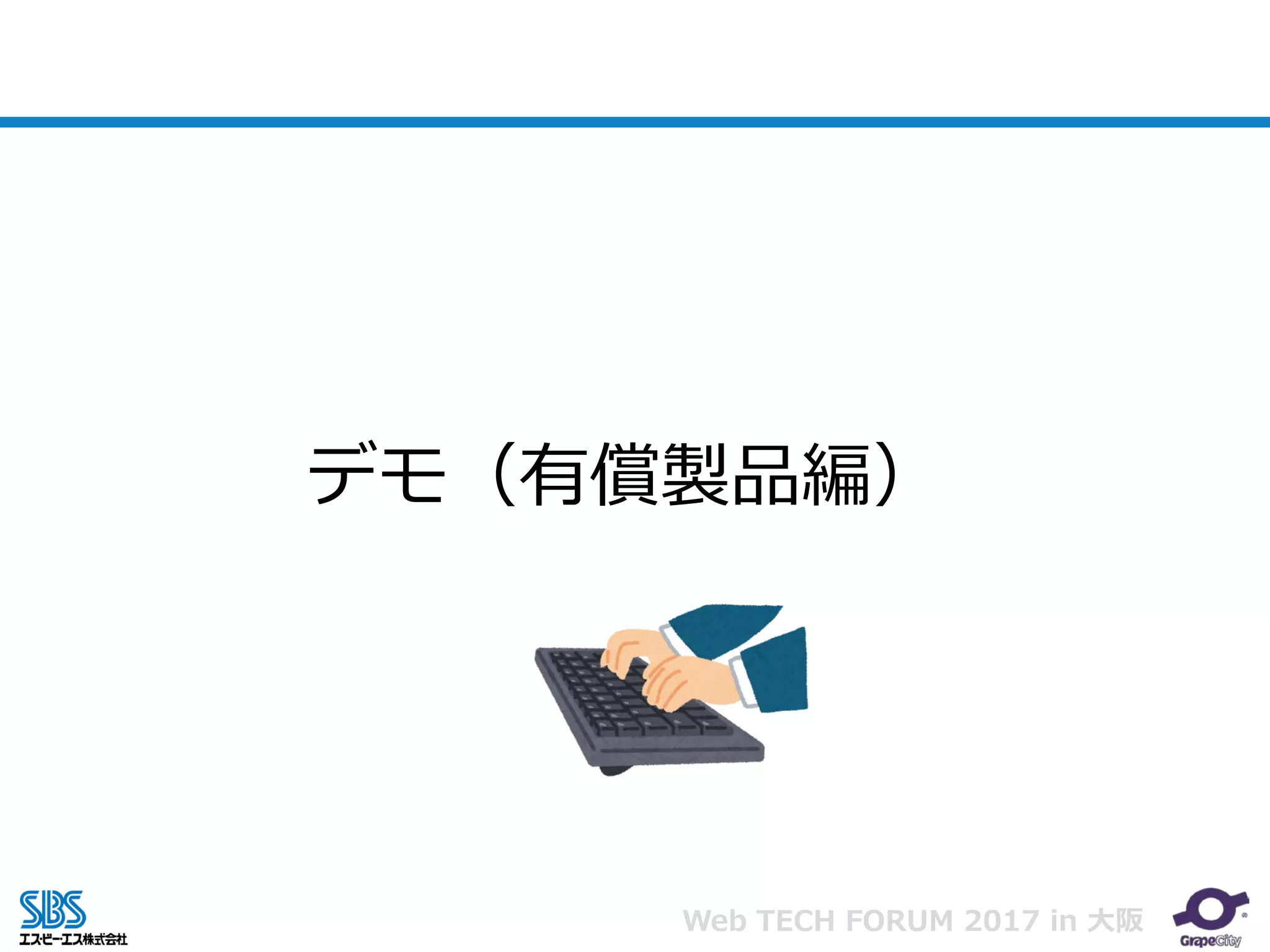 デモ（有償製品編）

SBS
エスビーエス株式会社

Web TECH FORUM 2017 in 大阪

GrapeCity